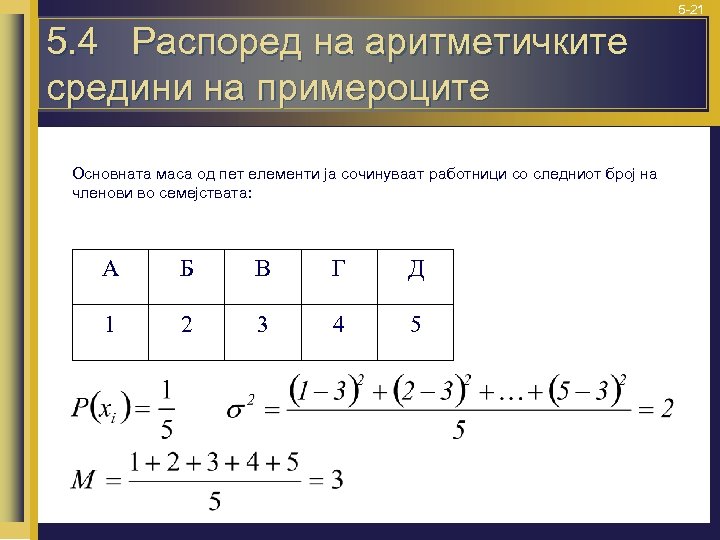 5-21

5.4 Распоред на аритметичките средини на примероците

Основната маса од пет елементи ја сочинуваат работници со следниот број на членови во семејствата:

| А | Б | В | Г | Д |
|---|---|---|---|---|
| 1 | 2 | 3 | 4 | 5 |

$P(x_i) = \frac{1}{5}$ $\sigma^2 = \frac{(1-3)^2 + (2-3)^2 + \ldots + (5-3)^2}{5} = 2$

$M = \frac{1+2+3+4+5}{5} = 3$